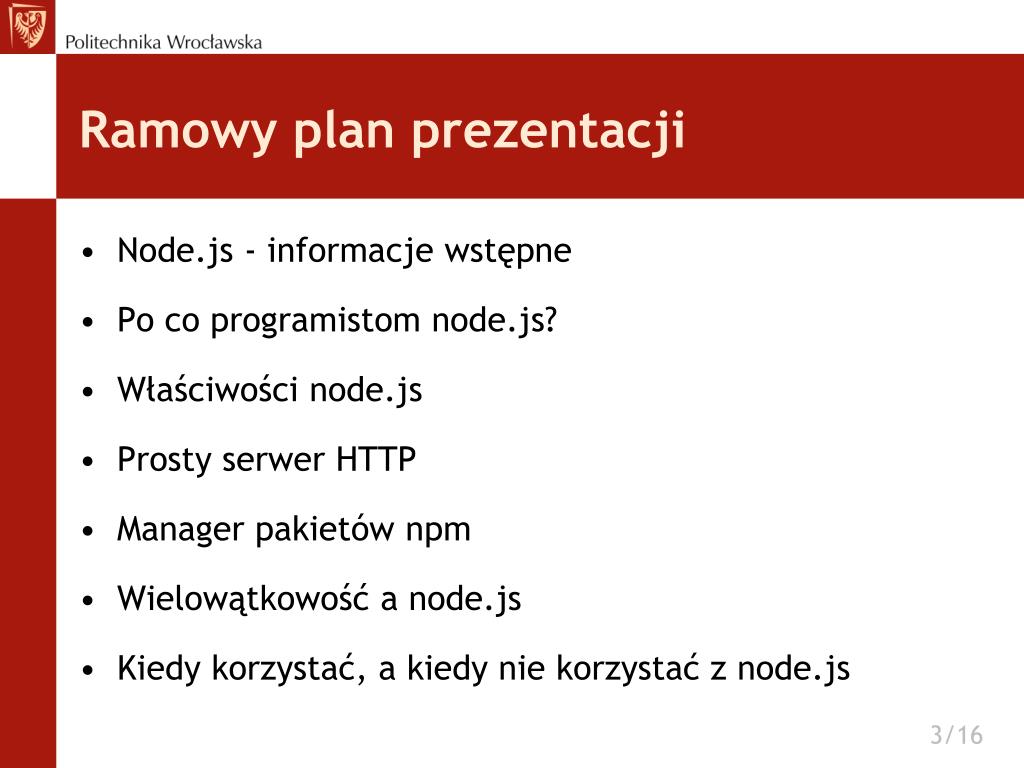 Politechnika Wrocławska

Ramowy plan prezentacji

• Node.js - informacje wstępne
• Po co programistom node.js?
• Właściwości node.js
• Prosty serwer HTTP
• Manager pakietów npm
• Wielowątkowość a node.js
• Kiedy korzystać, a kiedy nie korzystać z node.js

3/16